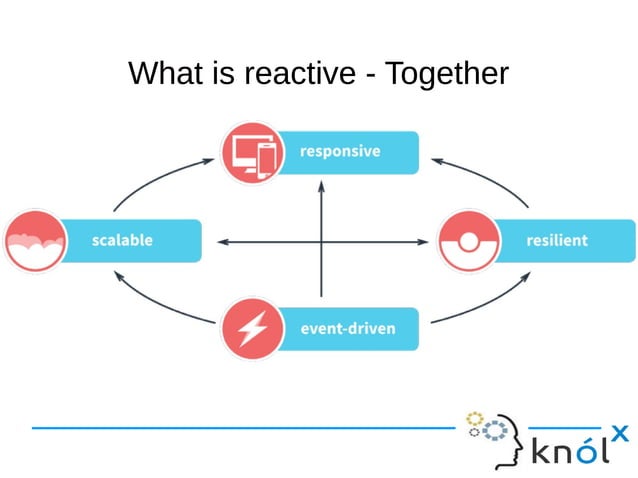 What is reactive - Together

responsive

scalable

resilient

event-driven

knólx